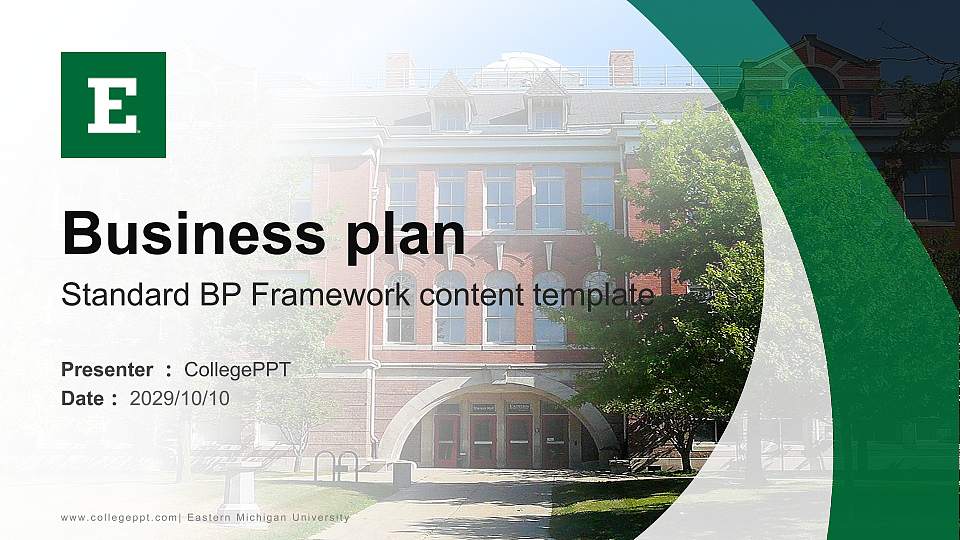 E

Business plan

Standard BP Framework content template

Presenter : CollegePPT
Date : 2029/10/10

www.collegeppt.com| Eastern Michigan University